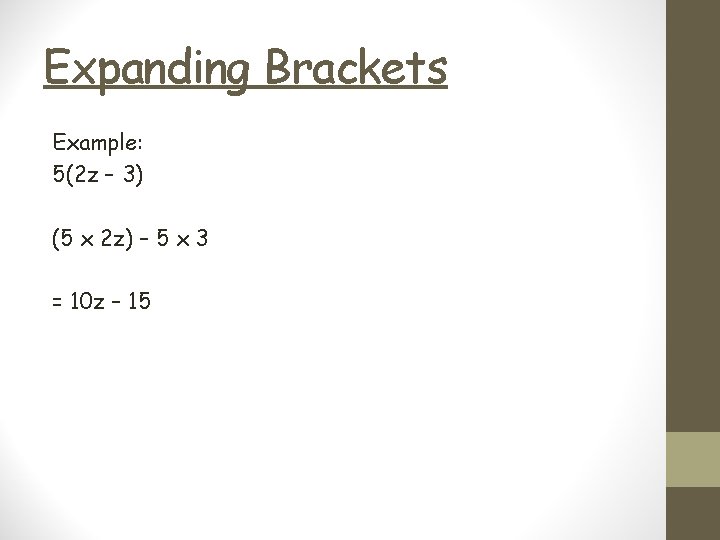 Expanding Brackets

Example:
$5(2z - 3)$

$(5 \times 2z) - 5 \times 3$

$= 10z - 15$